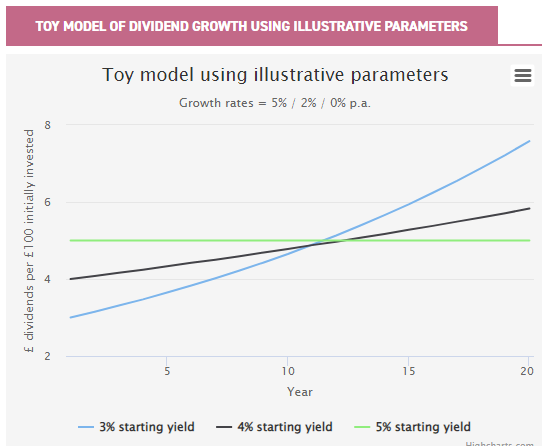 TOY MODEL OF DIVIDEND GROWTH USING ILLUSTRATIVE PARAMETERS

Toy model using illustrative parameters

Growth rates = 5% / 2% / 0% p.a.

£ dividends per £100 initially invested

8
6
4
2

5
10
15
20

Year

3% starting yield
4% starting yield
5% starting yield

Highcharts.com